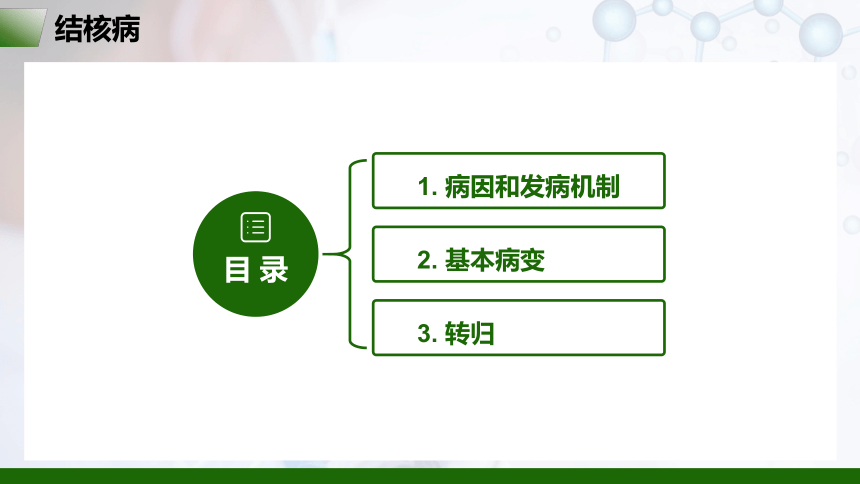 结核病

目 录

1. 病因和发病机制

2. 基本病变

3. 转归